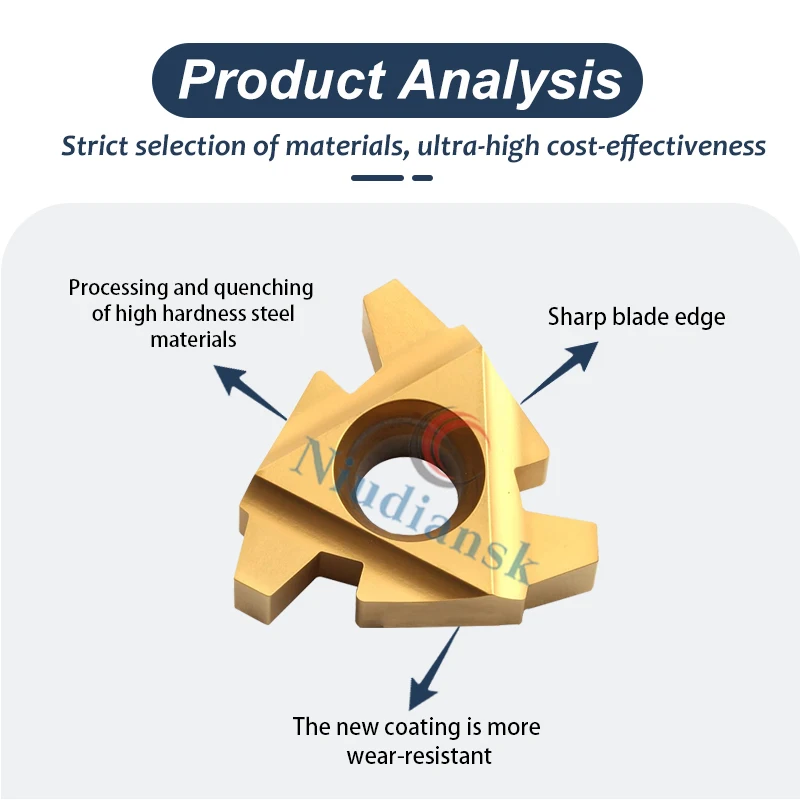 Product Analysis

Strict selection of materials, ultra-high cost-effectiveness

Processing and quenching of high hardness steel materials

Sharp blade edge

The new coating is more wear-resistant

Niudiansk